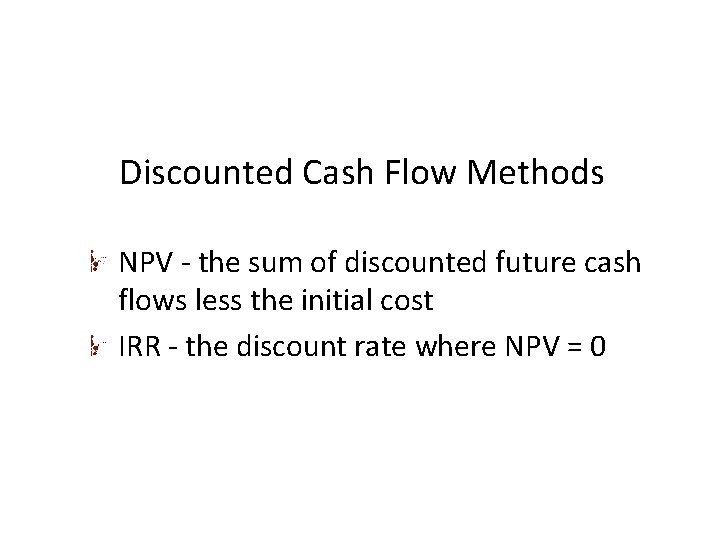 Discounted Cash Flow Methods

NPV - the sum of discounted future cash flows less the initial cost

IRR - the discount rate where NPV = 0